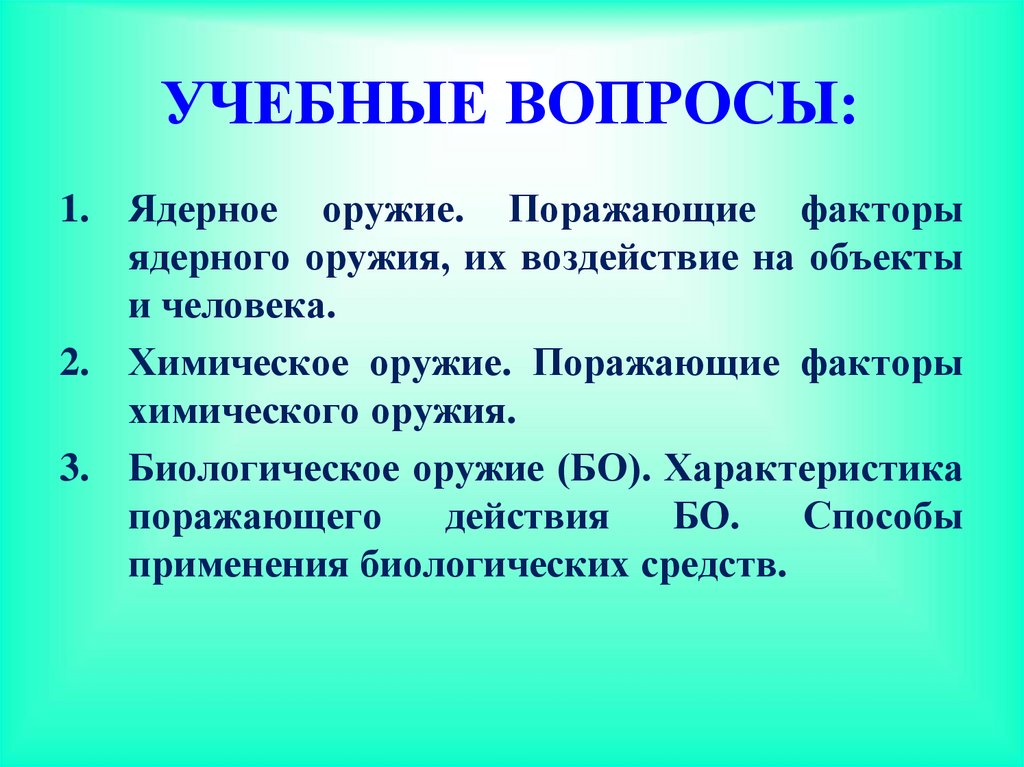 УЧЕБНЫЕ ВОПРОСЫ:

1. Ядерное оружие. Поражающие факторы ядерного оружия, их воздействие на объекты и человека.

2. Химическое оружие. Поражающие факторы химического оружия.

3. Биологическое оружие (БО). Характеристика поражающего действия БО. Способы применения биологических средств.